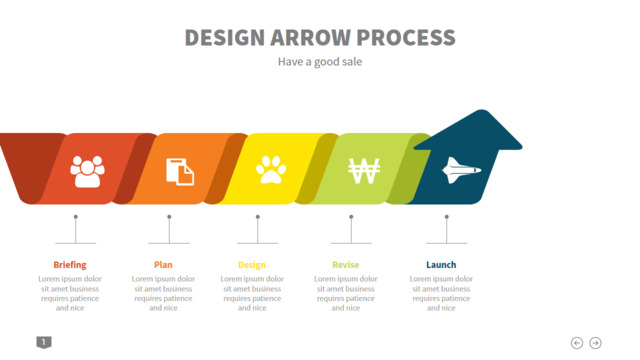 DESIGN ARROW PROCESS

Have a good sale

Briefing

Lorem ipsum dolor sit amet business requires patience and nice

Plan

Lorem ipsum dolor sit amet business requires patience and nice

Design

Lorem ipsum dolor sit amet business requires patience and nice

Revise

Lorem ipsum dolor sit amet business requires patience and nice

Launch

Lorem ipsum dolor sit amet business requires patience and nice

1